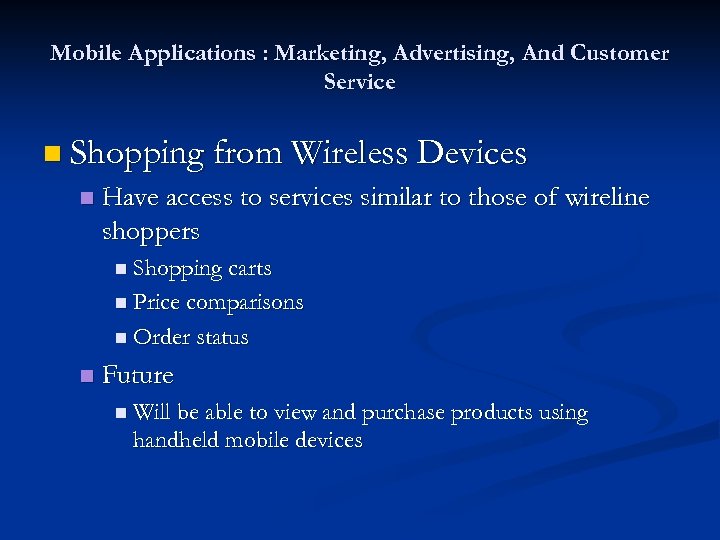 Mobile Applications : Marketing, Advertising, And Customer Service

Shopping from Wireless Devices

Have access to services similar to those of wireline shoppers

Shopping carts

Price comparisons

Order status

Future

Will be able to view and purchase products using handheld mobile devices